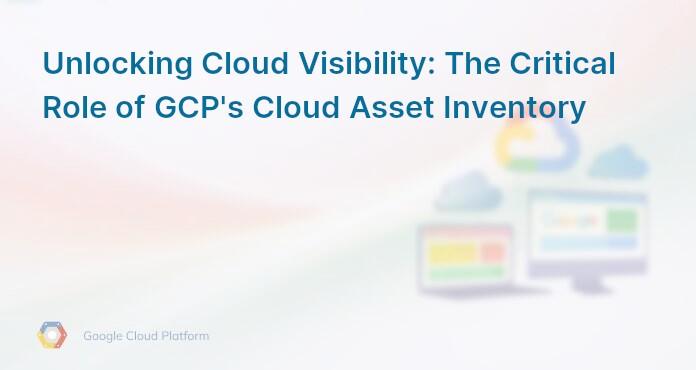 Unlocking Cloud Visibility: The Critical Role of GCP's Cloud Asset Inventory

Google Cloud Platform